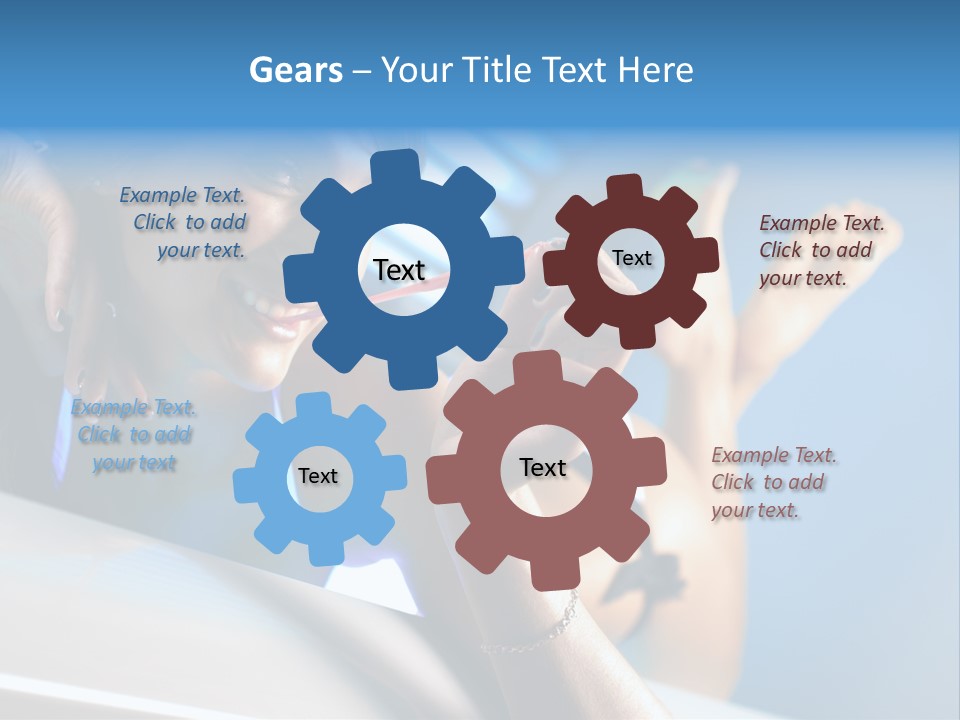 Gears – Your Title Text Here

Example Text. Click to add your text.

Text

Text

Example Text. Click to add your text.

Example Text. Click to add your text

Text

Text

Example Text. Click to add your text.